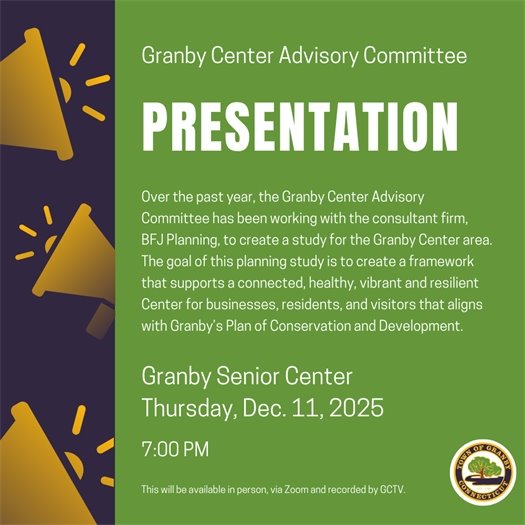 Granby Center Advisory Committee

PRESENTATION

Over the past year, the Granby Center Advisory Committee has been working with the consultant firm, BFJ Planning, to create a study for the Granby Center area. The goal of this planning study is to create a framework that supports a connected, healthy, vibrant and resilient Center for businesses, residents, and visitors that aligns with Granby's Plan of Conservation and Development.

Granby Senior Center
Thursday, Dec. 11, 2025

7:00 PM

This will be available in person, via Zoom and recorded by GCTV.

TOWN OF GRANBY
CONNECTICUT